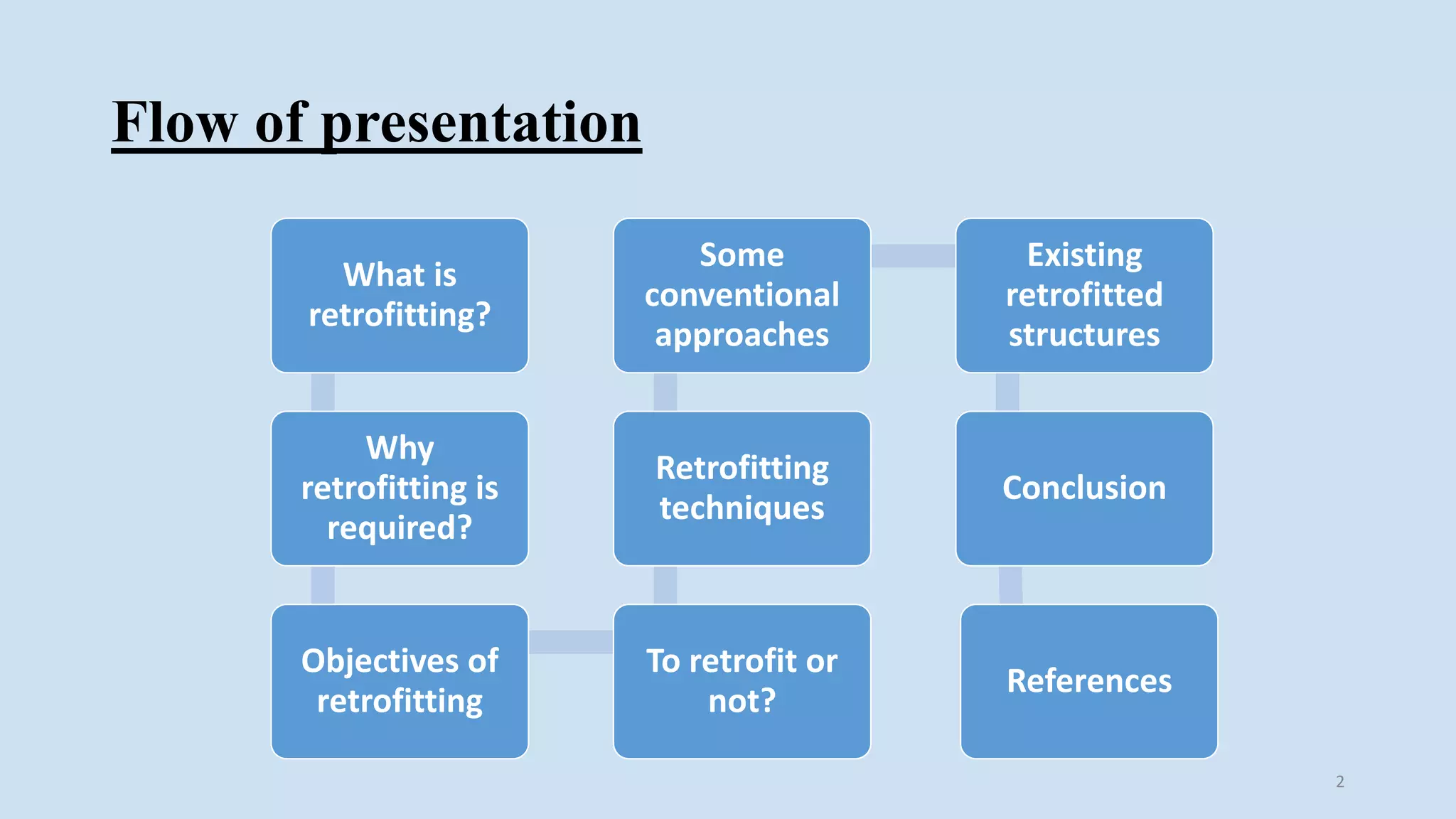 Flow of presentation

What is retrofitting?

Why retrofitting is required?

Objectives of retrofitting

To retrofit or not?

Retrofitting techniques

Some conventional approaches

Existing retrofitted structures

Conclusion

References

2